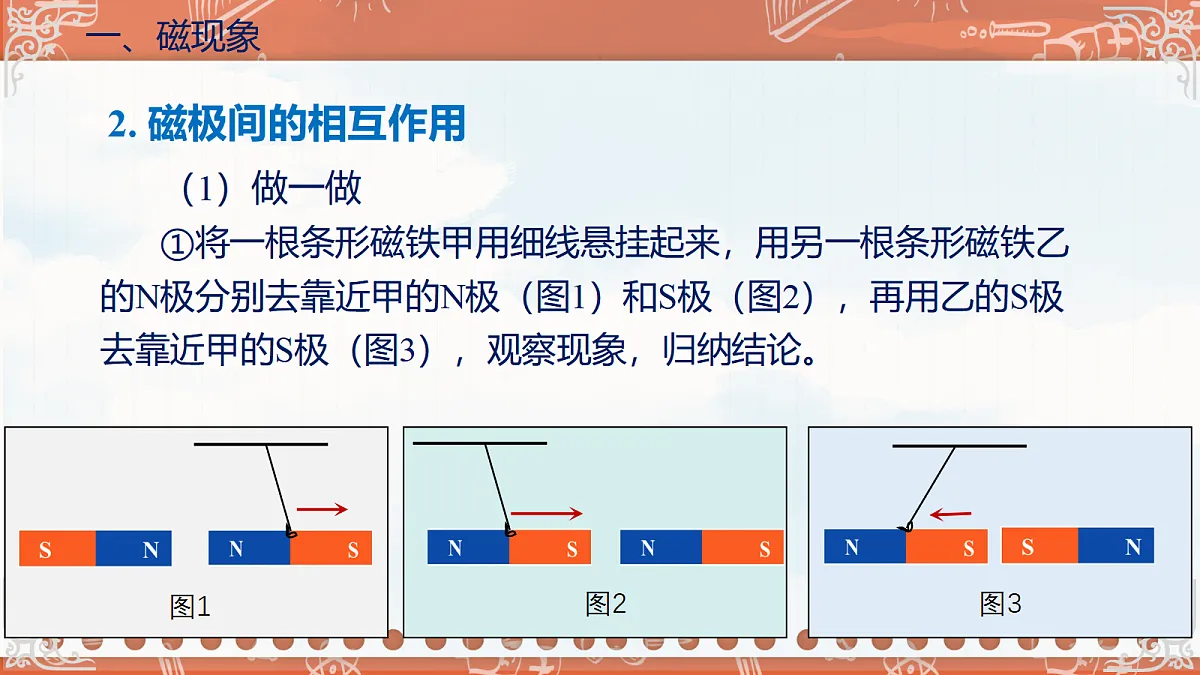 一、磁现象

2. 磁极间的相互作用

（1）做一做

①将一根条形磁铁甲用细线悬挂起来，用另一根条形磁铁乙的N极分别去靠近甲的N极（图1）和S极（图2），再用乙的S极去靠近甲的S极（图3），观察现象，归纳结论。

S N N S
图1

N S N S
图2

N S S N
图3